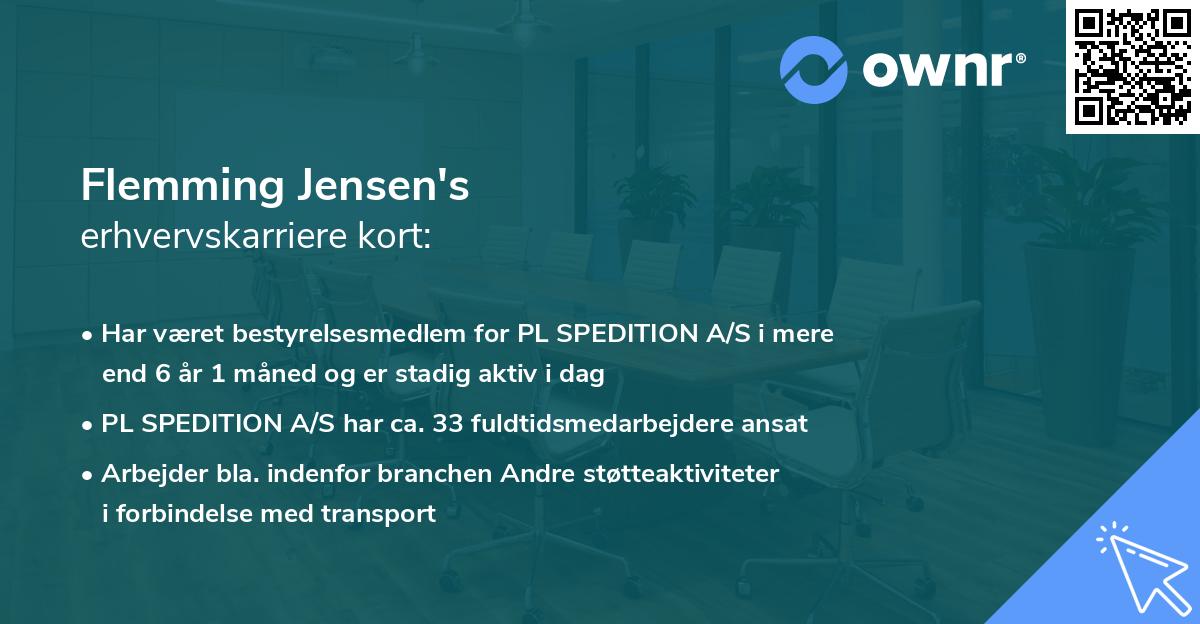 ownr®

Flemming Jensen's
erhvervskarriere kort:

• Har været bestyrelsesmedlem for PL SPEDITION A/S i mere end 6 år 1 måned og er stadig aktiv i dag

• PL SPEDITION A/S har ca. 33 fuldtidsmedarbejdere ansat

• Arbejder bla. indenfor branchen Andre støtteaktiviteter i forbindelse med transport